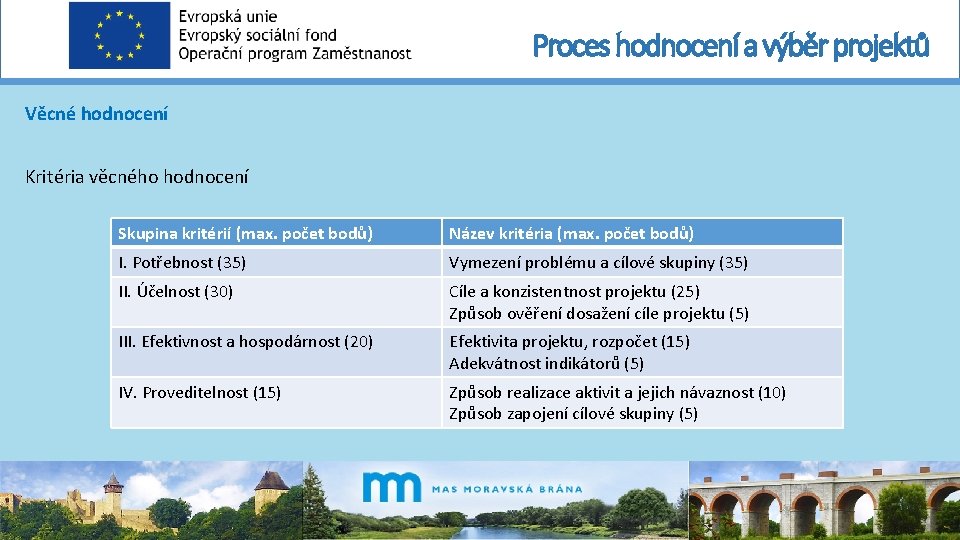 Evropská unie
Evropský sociální fond
Operační program Zaměstnanost

Proces hodnocení a výběr projektů

Věcné hodnocení

Kritéria věcného hodnocení

| Skupina kritérií (max. počet bodů) | Název kritéria (max. počet bodů) |
|---|---|
| I. Potřebnost (35) | Vymezení problému a cílové skupiny (35) |
| II. Účelnost (30) | Cíle a konzistentnost projektu (25) Způsob ověření dosažení cíle projektu (5) |
| III. Efektivnost a hospodárnost (20) | Efektivita projektu, rozpočet (15) Adekvátnost indikátorů (5) |
| IV. Proveditelnost (15) | Způsob realizace aktivit a jejich návaznost (10) Způsob zapojení cílové skupiny (5) |

MAS MORAVSKÁ BRÁNA